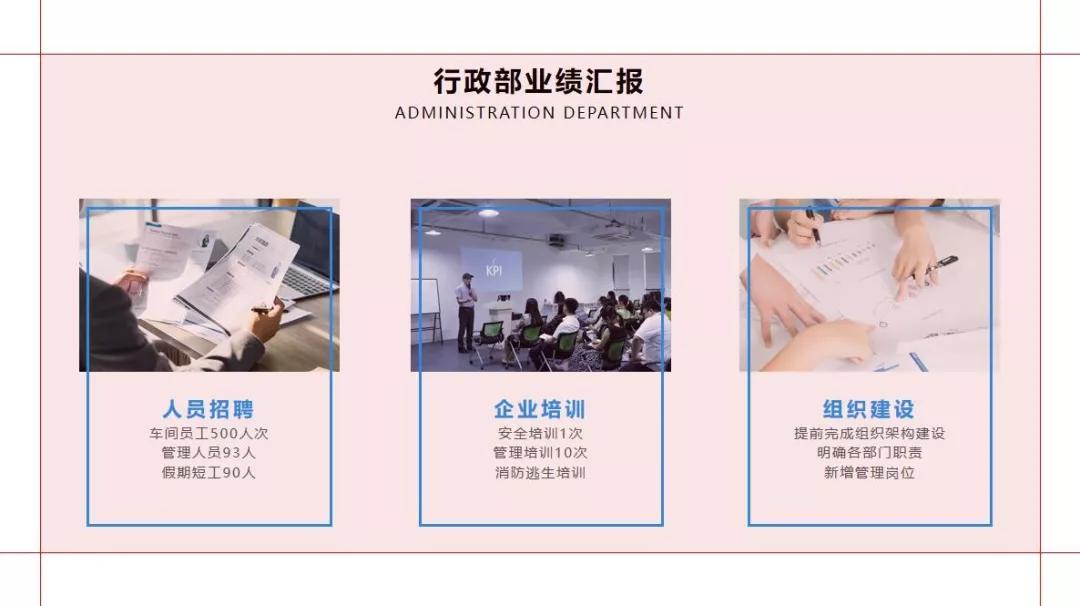 行政部业绩汇报
ADMINISTRATION DEPARTMENT

KPI

人员招聘
车间员工500人次
管理人员93人
假期短工90人

企业培训
安全培训1次
管理培训10次
消防逃生培训

组织建设
提前完成组织架构建设
明确各部门职责
新增管理岗位